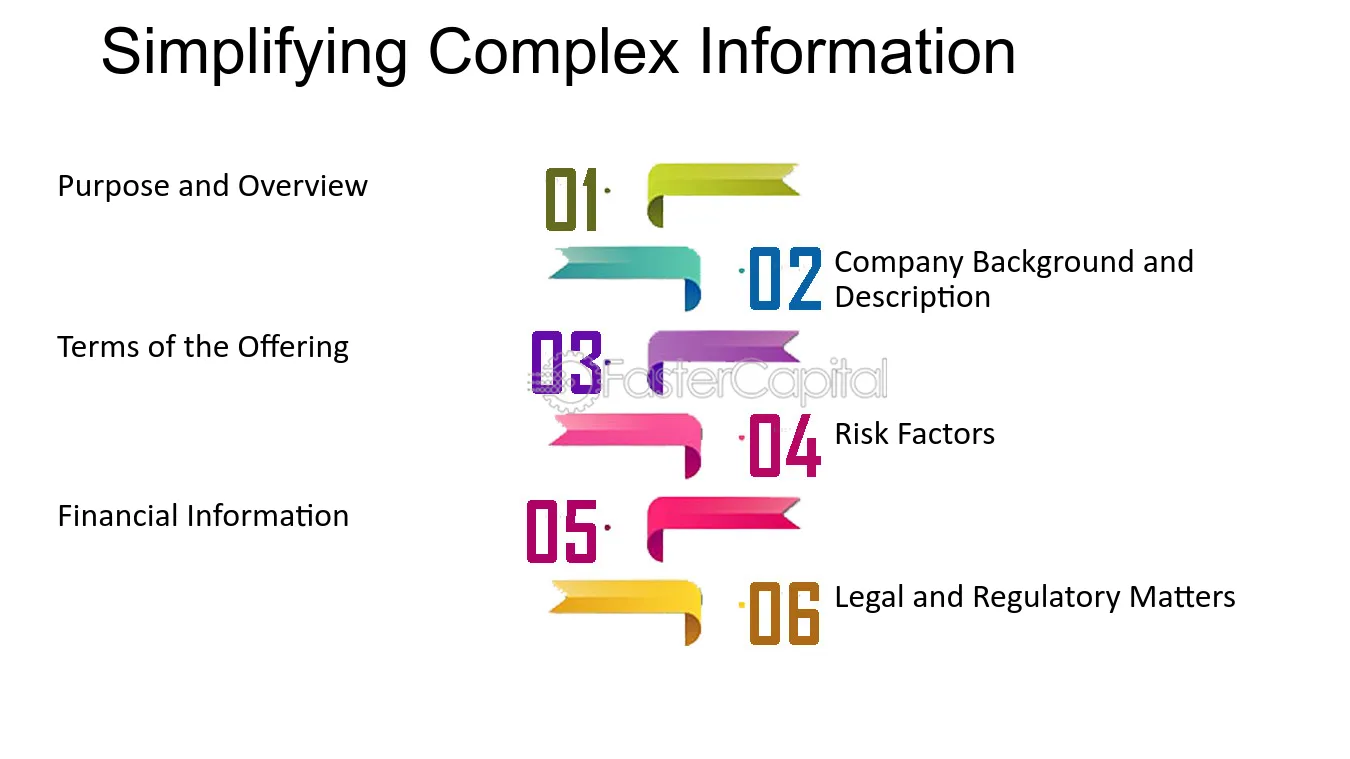 Simplifying Complex Information

Purpose and Overview

01

02

Company Background and Description

Terms of the Offering

03

04

Risk Factors

Financial Information

05

06

Legal and Regulatory Matters

FasterCapital